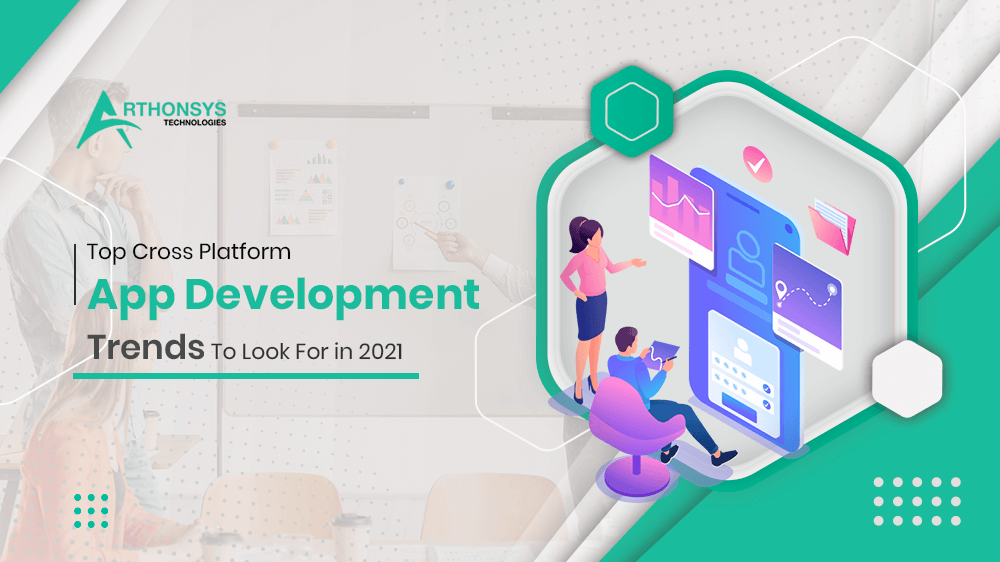 ARTHONSYS
TECHNOLOGIES

Top Cross Platform
App Development
Trends To Look For in 2021